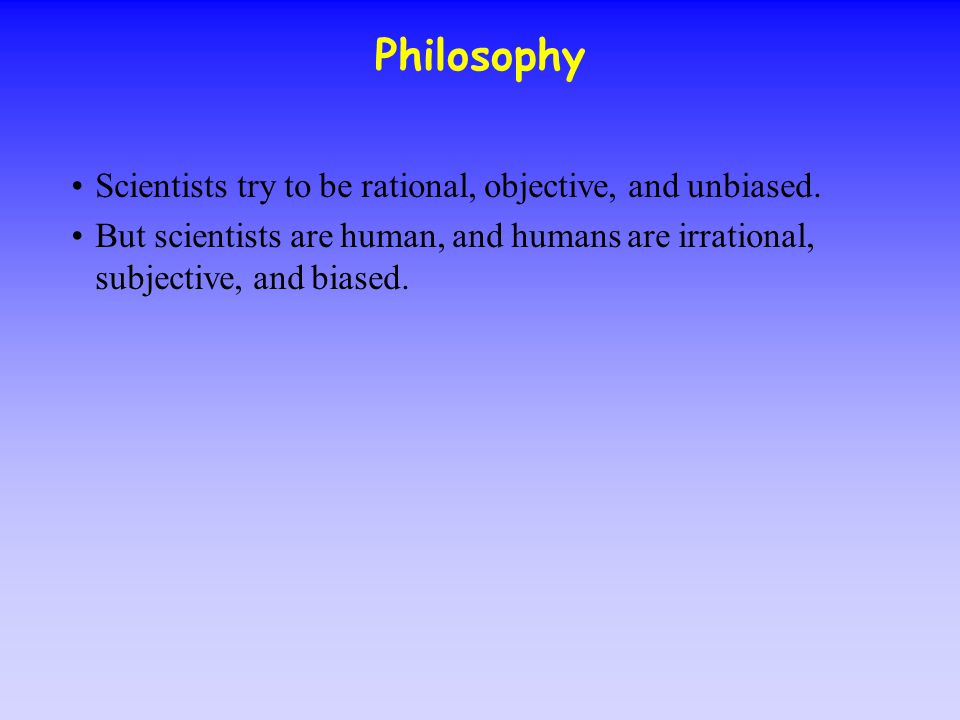 Philosophy

• Scientists try to be rational, objective, and unbiased.
• But scientists are human, and humans are irrational, subjective, and biased.